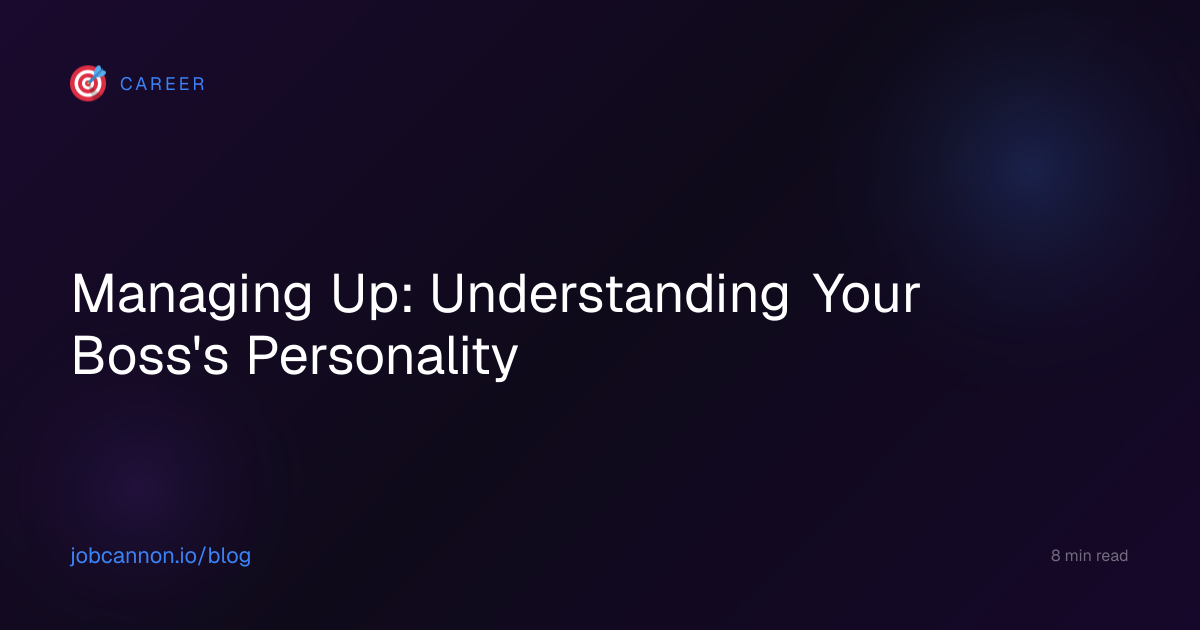 CAREER

Managing Up: Understanding Your Boss's Personality

jobcannon.io/blog

8 min read